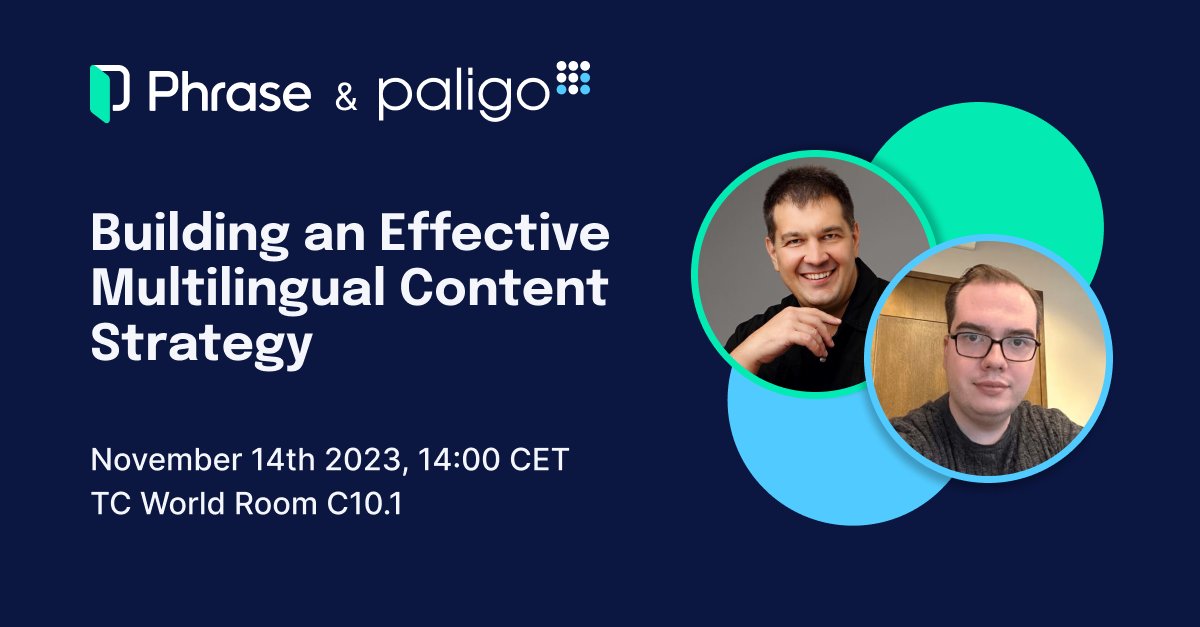 Phrase & paligo

Building an Effective Multilingual Content Strategy

November 14th 2023, 14:00 CET
TC World Room C10.1